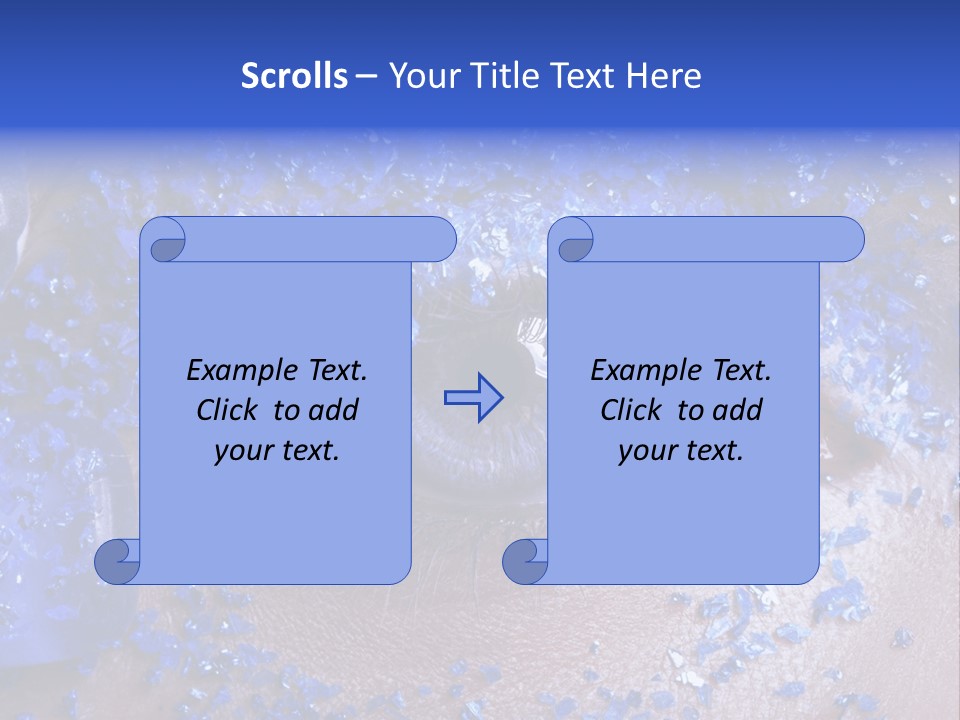 Scrolls – Your Title Text Here

Example Text. Click to add your text.

Example Text. Click to add your text.